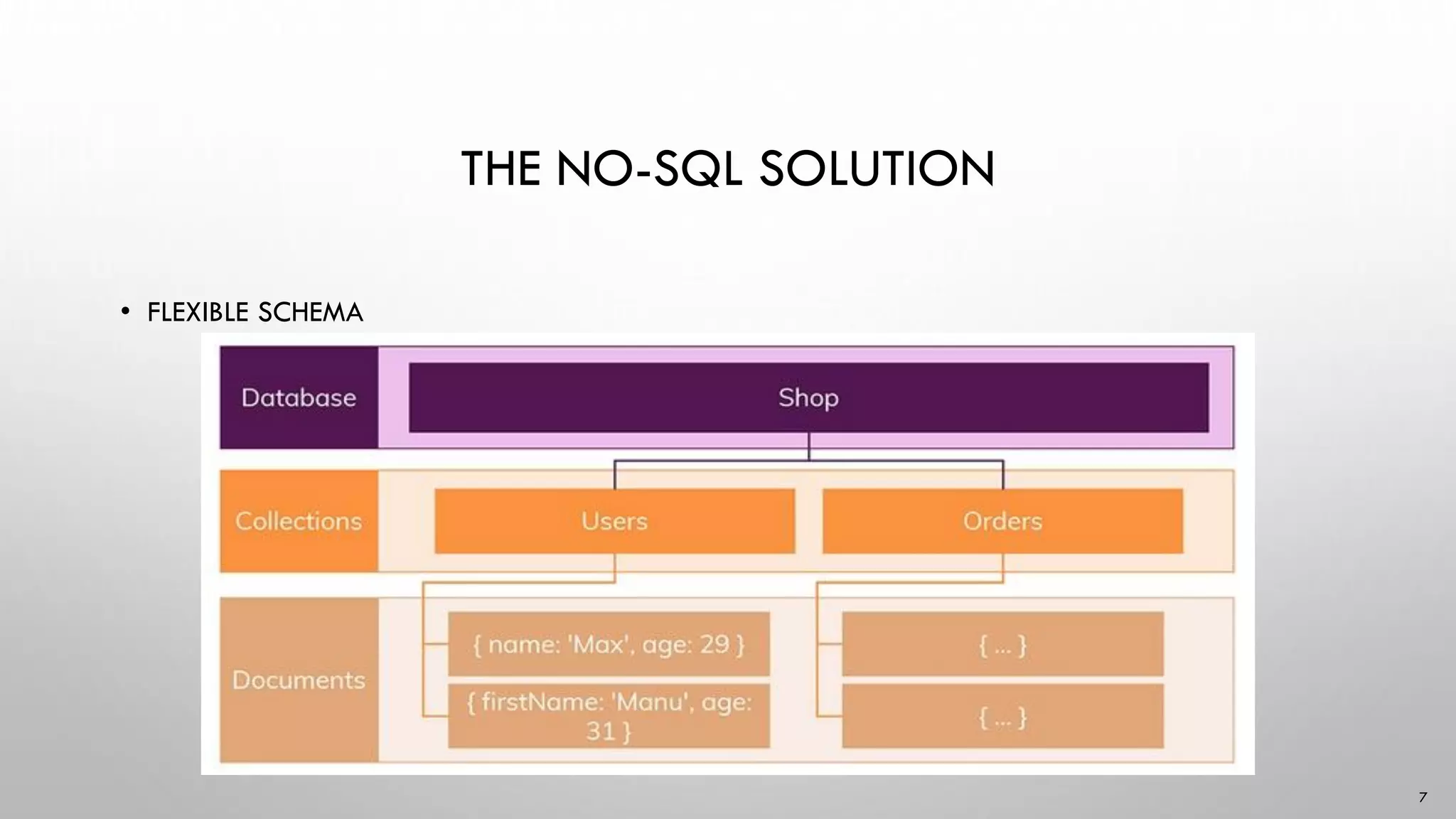 THE NO-SQL SOLUTION

• FLEXIBLE SCHEMA

Database

Shop

Collections

Users

Orders

Documents

{ name: 'Max', age: 29 }

{ firstName: 'Manu', age: 31 }

{ ... }

{ ... }

7